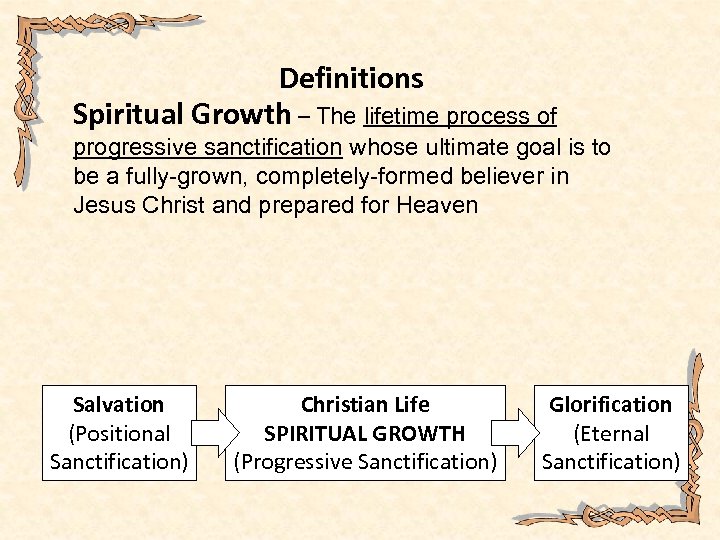 Definitions

Spiritual Growth – The lifetime process of progressive sanctification whose ultimate goal is to be a fully-grown, completely-formed believer in Jesus Christ and prepared for Heaven

Salvation (Positional Sanctification)

Christian Life SPIRITUAL GROWTH (Progressive Sanctification)

Glorification (Eternal Sanctification)